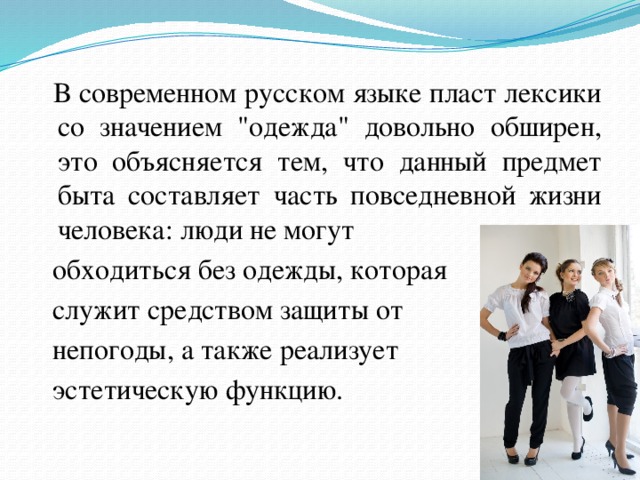 В современном русском языке пласт лексики со значением "одежда" довольно обширен, это объясняется тем, что данный предмет быта составляет часть повседневной жизни человека: люди не могут обходиться без одежды, которая служит средством защиты от непогоды, а также реализует эстетическую функцию.